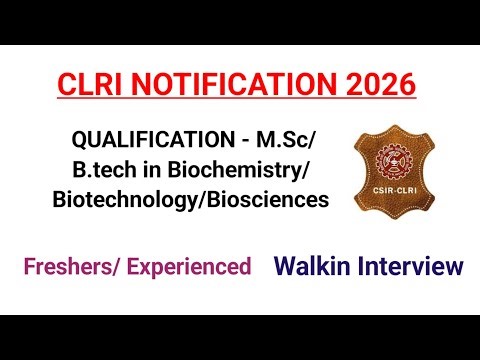 CLRI NOTIFICATION 2026

QUALIFICATION - M.Sc/ B.tech in Biochemistry/ Biotechnology/Biosciences

CSIR-CLRI

Freshers/ Experienced

Walkin Interview